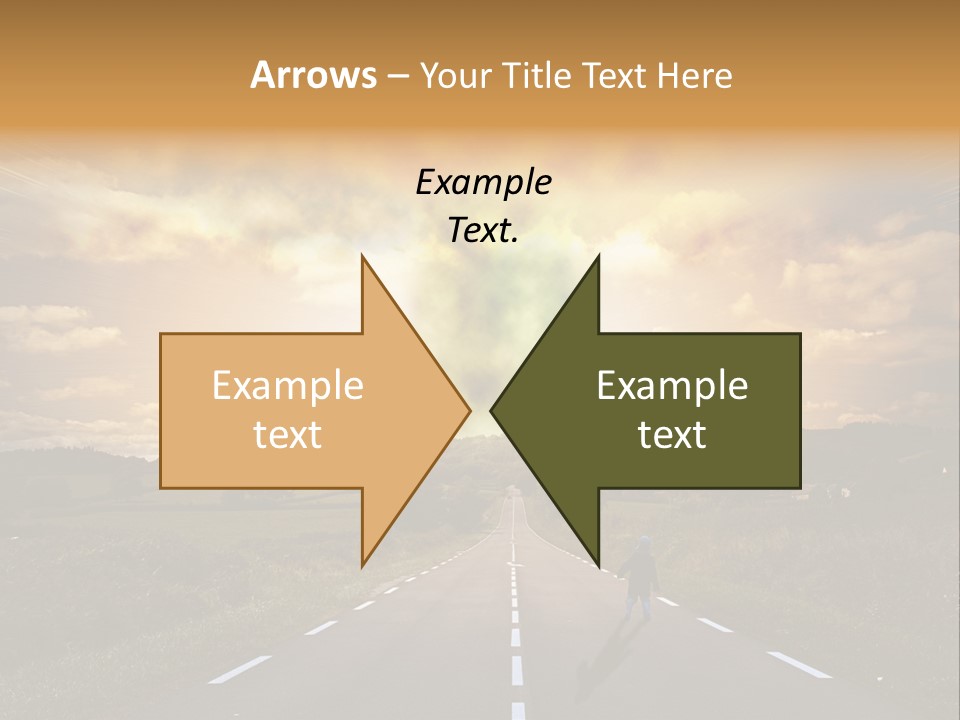 Arrows – Your Title Text Here

Example Text.

Example text

Example text